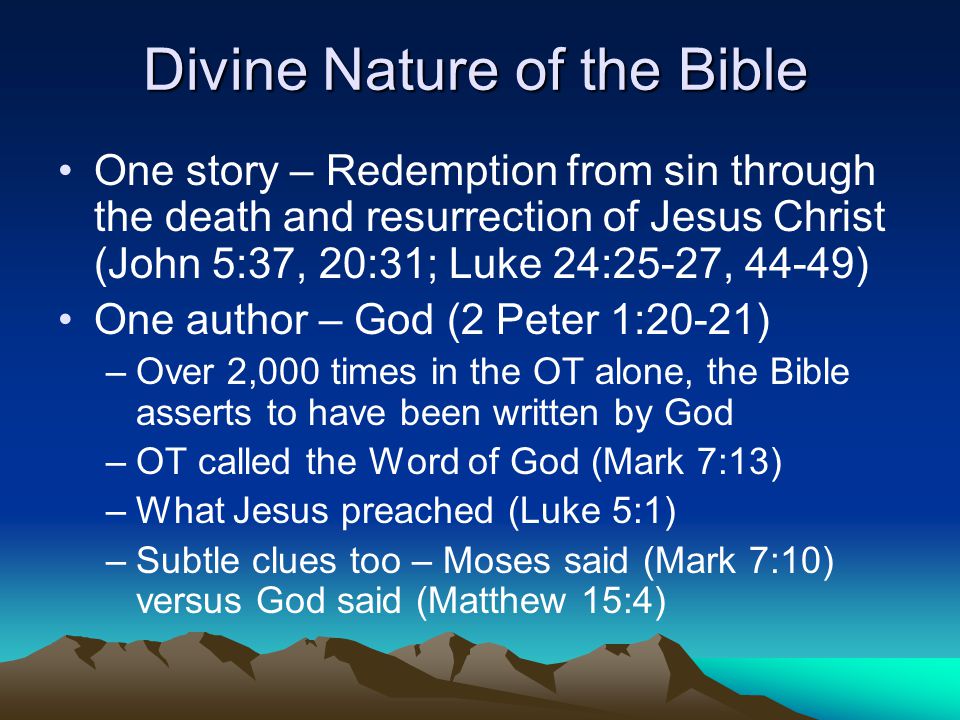 Divine Nature of the Bible

• One story – Redemption from sin through the death and resurrection of Jesus Christ (John 5:37, 20:31; Luke 24:25-27, 44-49)
• One author – God (2 Peter 1:20-21)
– Over 2,000 times in the OT alone, the Bible asserts to have been written by God
– OT called the Word of God (Mark 7:13)
– What Jesus preached (Luke 5:1)
– Subtle clues too – Moses said (Mark 7:10) versus God said (Matthew 15:4)